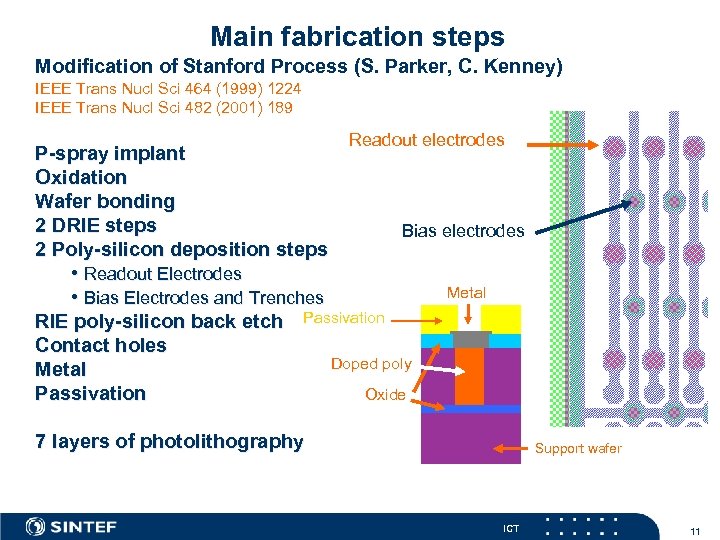 Main fabrication steps

Modification of Stanford Process (S. Parker, C. Kenney)

IEEE Trans Nucl Sci 464 (1999) 1224
IEEE Trans Nucl Sci 482 (2001) 189

P-spray implant
Oxidation
Wafer bonding
2 DRIE steps
2 Poly-silicon deposition steps
• Readout Electrodes
• Bias Electrodes and Trenches
RIE poly-silicon back etch
Contact holes
Metal
Passivation

7 layers of photolithography

Readout electrodes

Bias electrodes

Metal

Passivation

Doped poly

Oxide

Support wafer

SINTEF

ICT

11